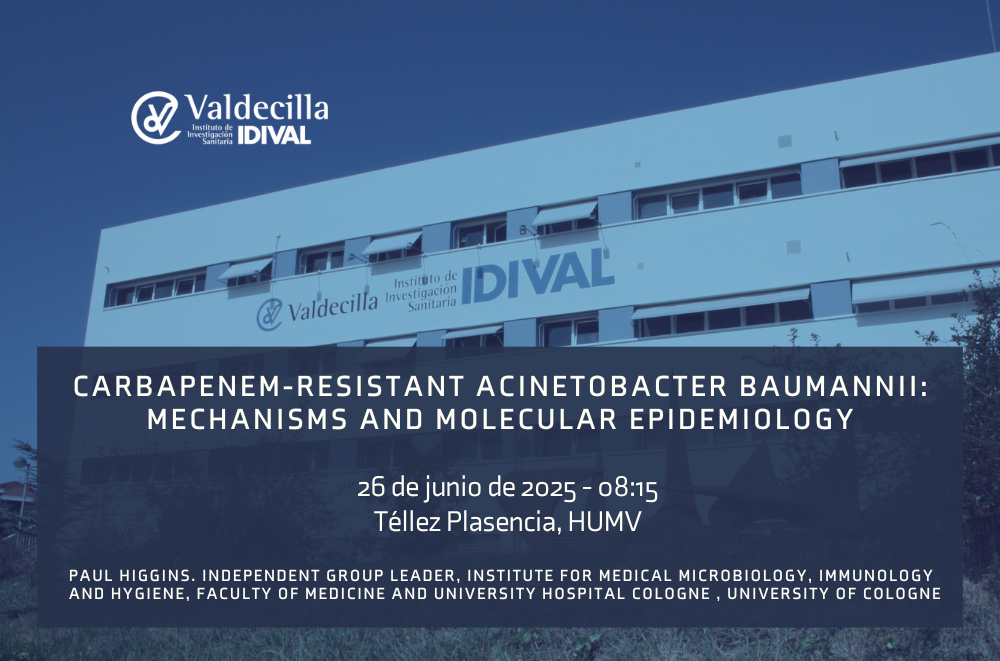 Valdecilla
Instituto de Investigación Sanitaria
IDIVAL

Valdecilla Instituto de Investigación Sanitaria IDIVAL

CARBAPENEM-RESISTANT ACINETOBACTER BAUMANNII: MECHANISMS AND MOLECULAR EPIDEMIOLOGY

26 de junio de 2025 - 08:15
Téllez Plasencia, HUMV

PAUL HIGGINS. INDEPENDENT GROUP LEADER, INSTITUTE FOR MEDICAL MICROBIOLOGY, IMMUNOLOGY AND HYGIENE, FACULTY OF MEDICINE AND UNIVERSITY HOSPITAL COLOGNE , UNIVERSITY OF COLOGNE